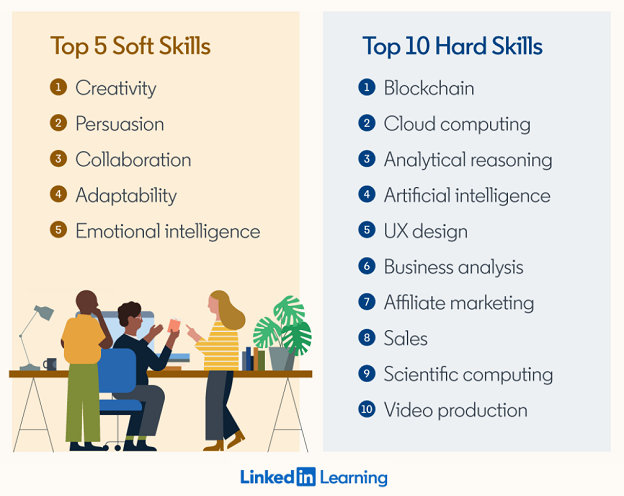 Top 5 Soft Skills

1 Creativity
2 Persuasion
3 Collaboration
4 Adaptability
5 Emotional intelligence

Top 10 Hard Skills

1 Blockchain
2 Cloud computing
3 Analytical reasoning
4 Artificial intelligence
5 UX design
6 Business analysis
7 Affiliate marketing
8 Sales
9 Scientific computing
10 Video production

LinkedIn Learning